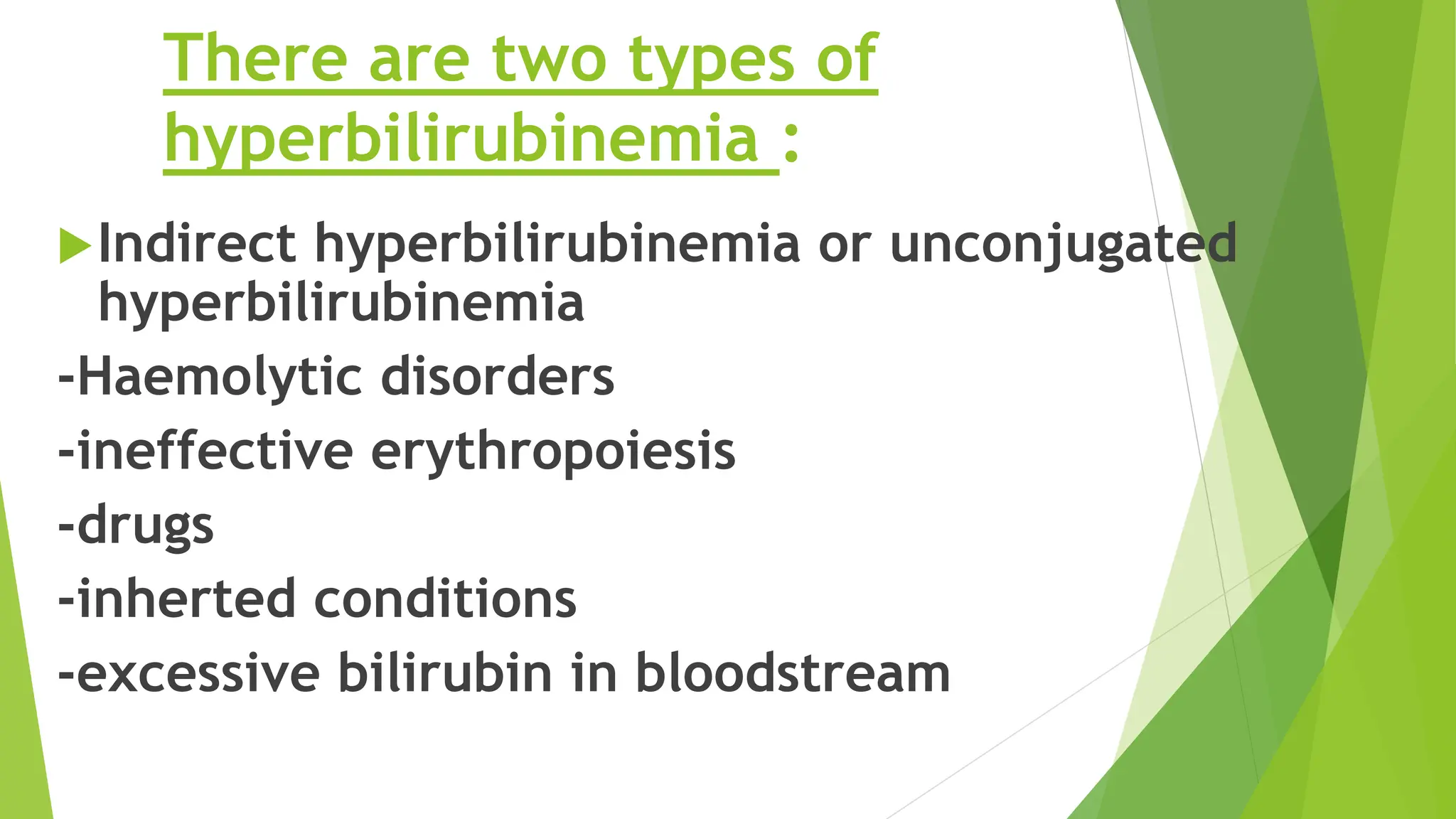 There are two types of hyperbilirubinemia :

Indirect hyperbilirubinemia or unconjugated hyperbilirubinemia

-Haemolytic disorders

-ineffective erythropoiesis

-drugs

-inherted conditions

-excessive bilirubin in bloodstream